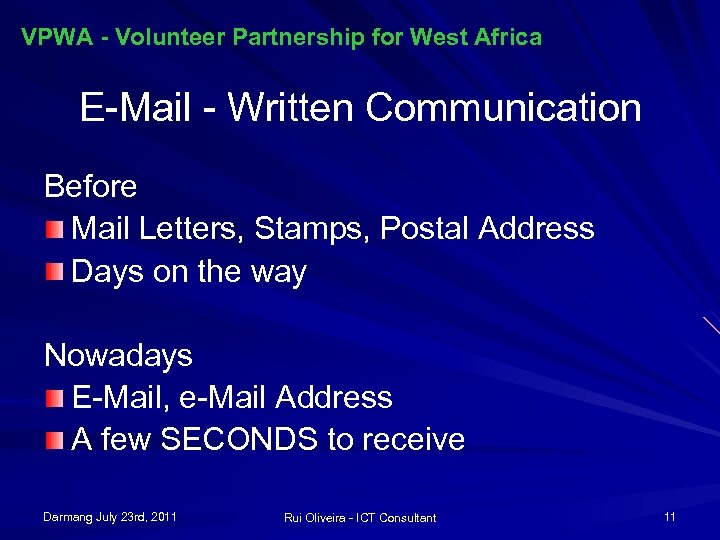 VPWA - Volunteer Partnership for West Africa

E-Mail - Written Communication

Before
Mail Letters, Stamps, Postal Address
Days on the way

Nowadays
E-Mail, e-Mail Address
A few SECONDS to receive

Darmang July 23rd, 2011
Rui Oliveira - ICT Consultant
11